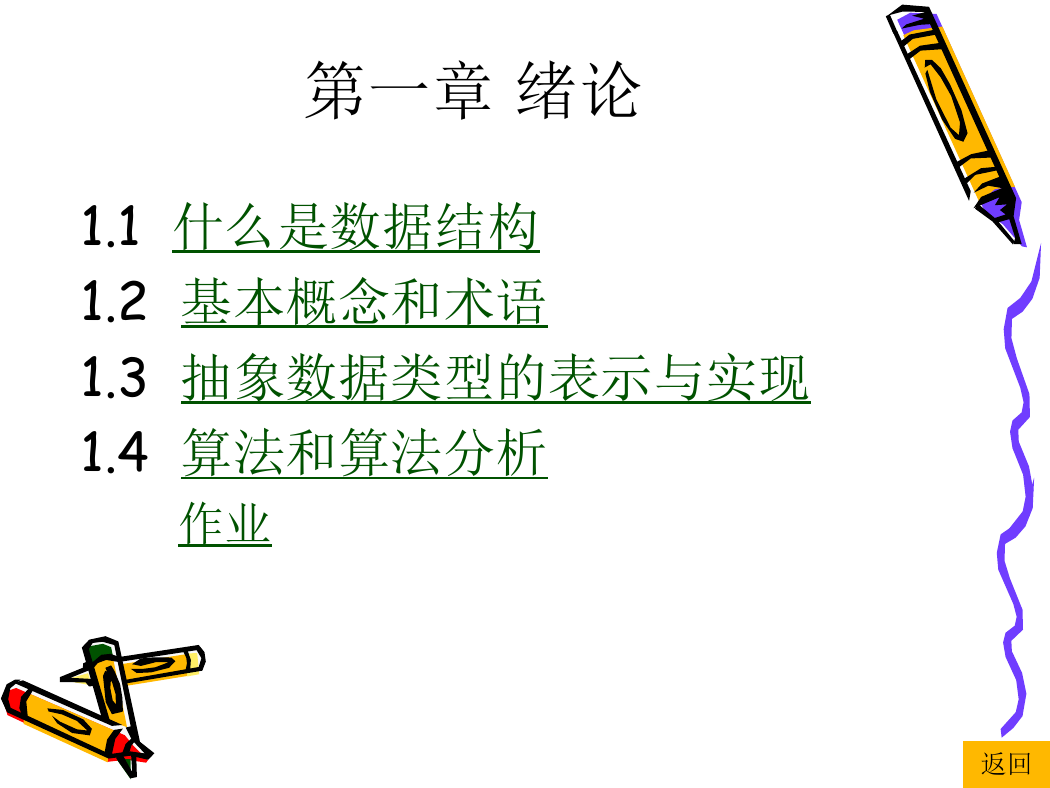 第一章 绪论

1.1 什么是数据结构
1.2 基本概念和术语
1.3 抽象数据类型的表示与实现
1.4 算法和算法分析
作业

返回